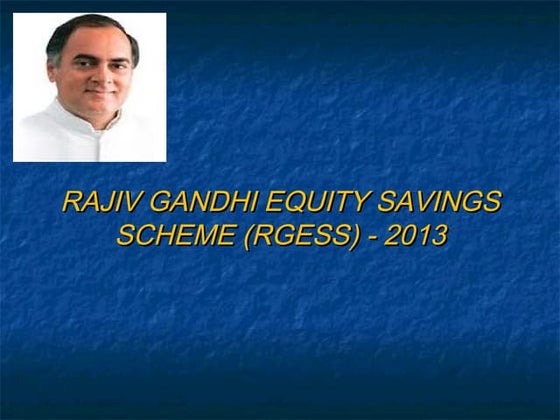 RAJIV GANDHI EQUITY SAVINGS SCHEME (RGESS) - 2013